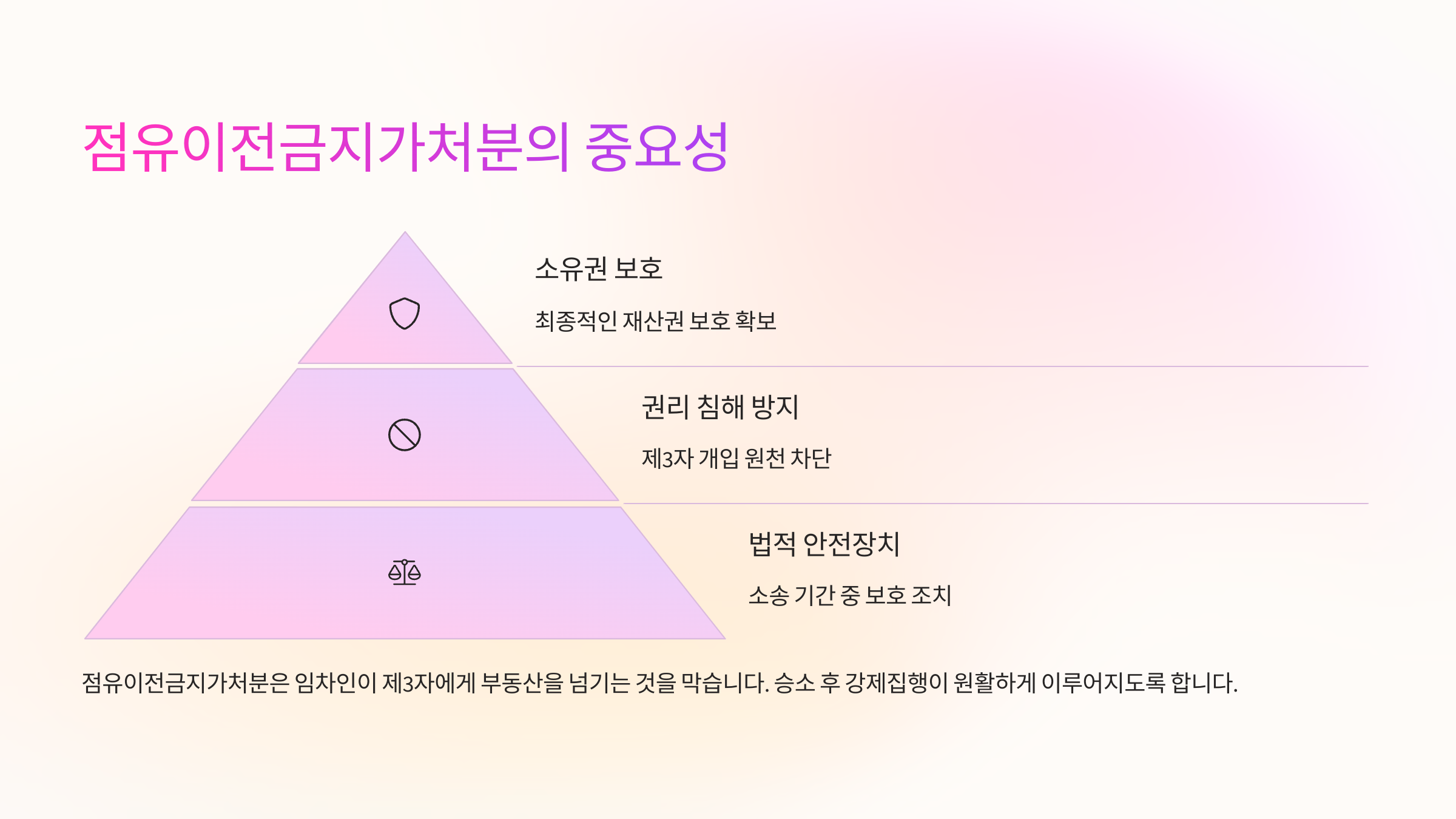 점유이전금지가처분의 중요성

소유권 보호

최종적인 재산권 보호 확보

권리 침해 방지

제3자 개입 원천 차단

법적 안전장치

소송 기간 중 보호 조치

점유이전금지가처분은 임차인이 제3자에게 부동산을 넘기는 것을 막습니다. 승소 후 강제집행이 원활하게 이루어지도록 합니다.